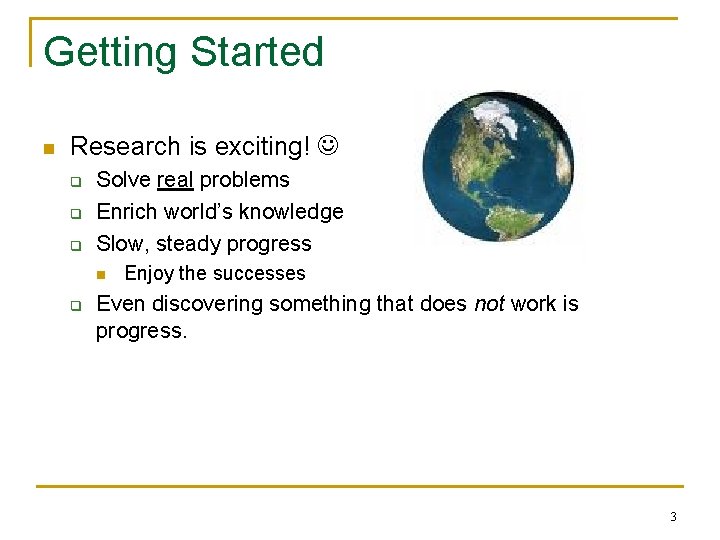 Getting Started

- Research is exciting! ☺
  - Solve real problems
  - Enrich world's knowledge
  - Slow, steady progress
    - Enjoy the successes
  - Even discovering something that does not work is progress.

3